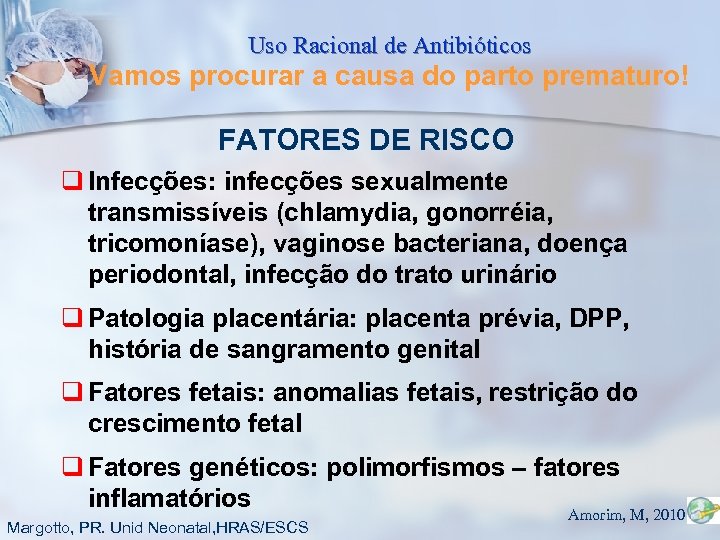 Uso Racional de Antibióticos
Vamos procurar a causa do parto prematuro!

FATORES DE RISCO

❑ Infecções: infecções sexualmente transmissíveis (chlamydia, gonorréia, tricomoníase), vaginose bacteriana, doença periodontal, infecção do trato urinário

❑ Patologia placentária: placenta prévia, DPP, história de sangramento genital

❑ Fatores fetais: anomalias fetais, restrição do crescimento fetal

❑ Fatores genéticos: polimorfismos – fatores inflamatórios

Amorim, M, 2010

Margotto, PR. Unid Neonatal,HRAS/ESCS